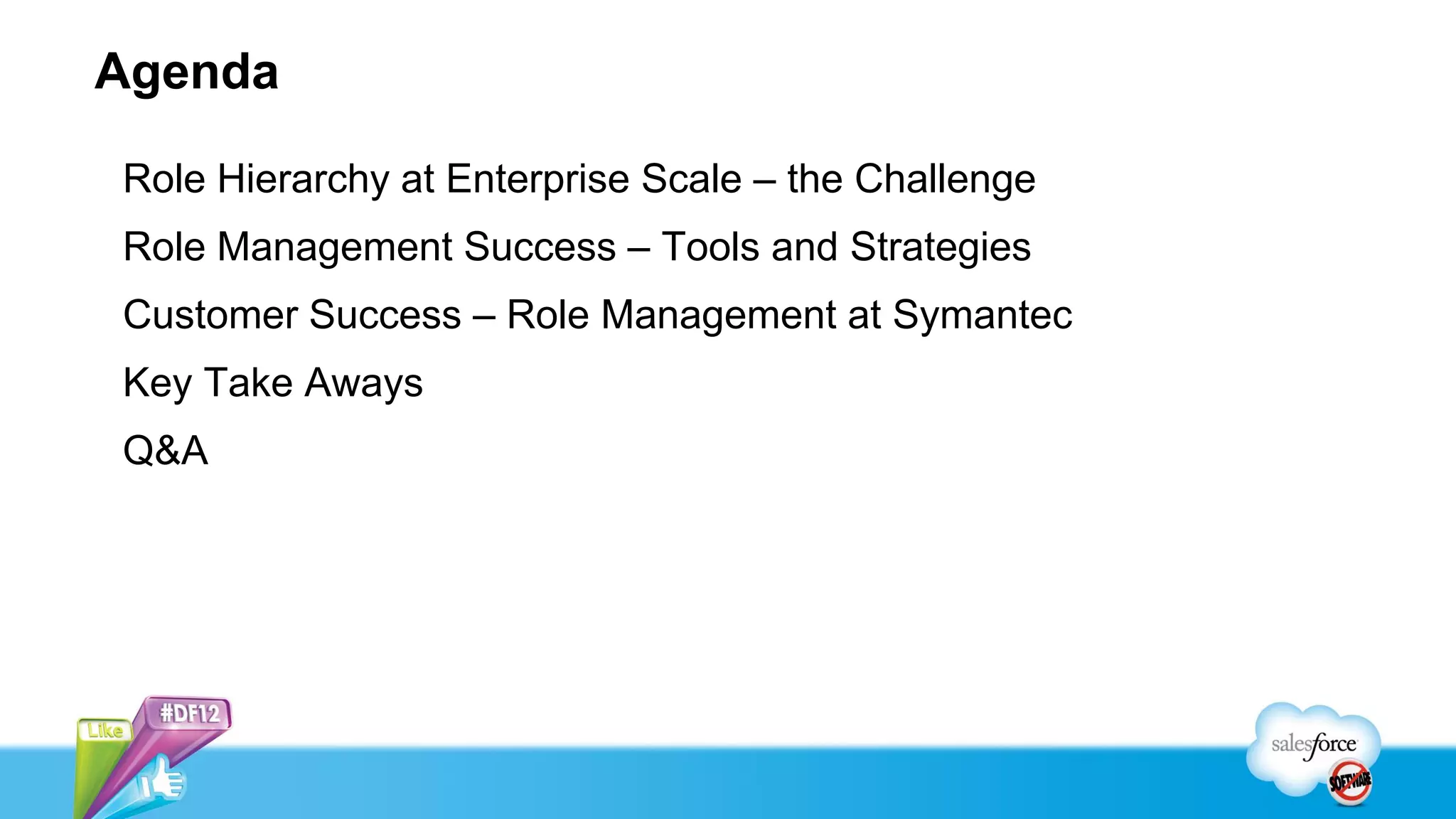 Agenda

Role Hierarchy at Enterprise Scale – the Challenge

Role Management Success – Tools and Strategies

Customer Success – Role Management at Symantec

Key Take Aways

Q&A

Like

#DF12

salesforce

SOFTWARE